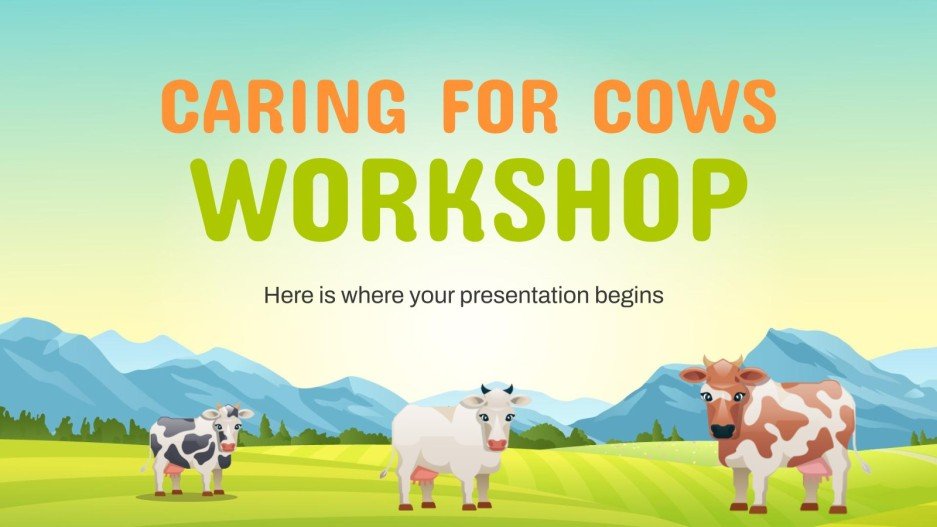 CARING FOR COWS
WORKSHOP

Here is where your presentation begins